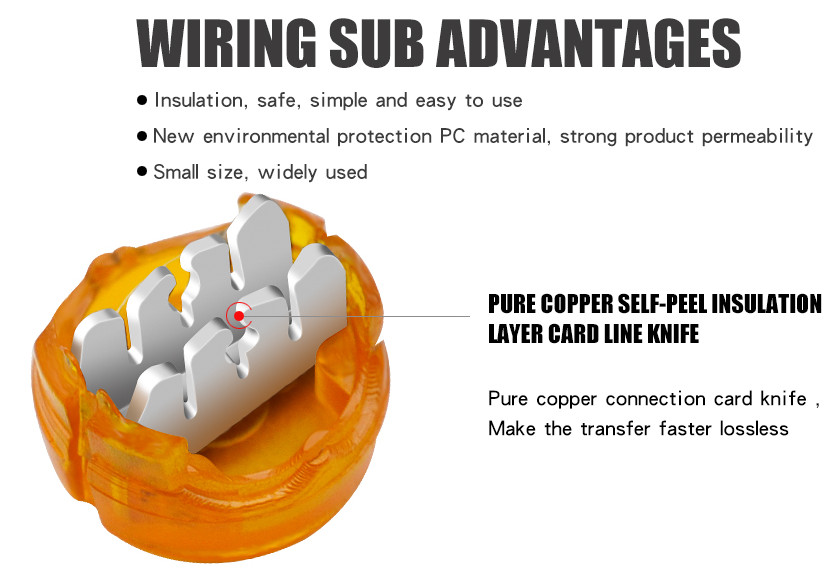 WIRING SUB ADVANTAGES

● Insulation, safe, simple and easy to use

● New environmental protection PC material, strong product permeability

● Small size, widely used

PURE COPPER SELF-PEEL INSULATION LAYER CARD LINE KNIFE

Pure copper connection card knife ,
Make the transfer faster lossless